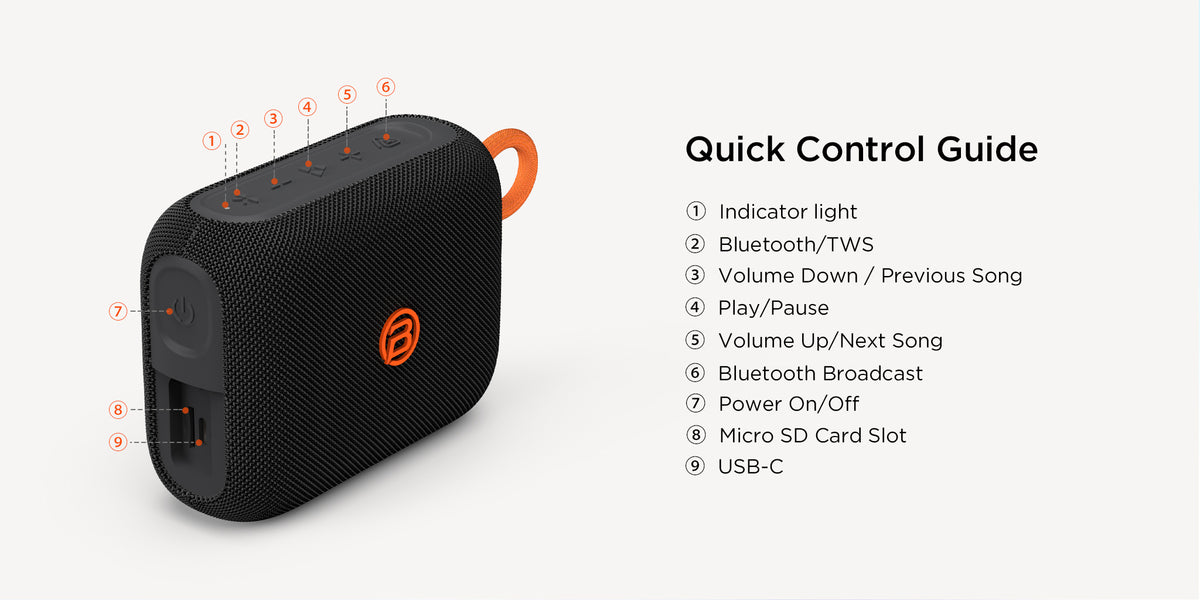 ①
②
③
④
⑤
⑥
⑦
⑧
⑨

Quick Control Guide

① Indicator light
② Bluetooth/TWS
③ Volume Down / Previous Song
④ Play/Pause
⑤ Volume Up/Next Song
⑥ Bluetooth Broadcast
⑦ Power On/Off
⑧ Micro SD Card Slot
⑨ USB-C